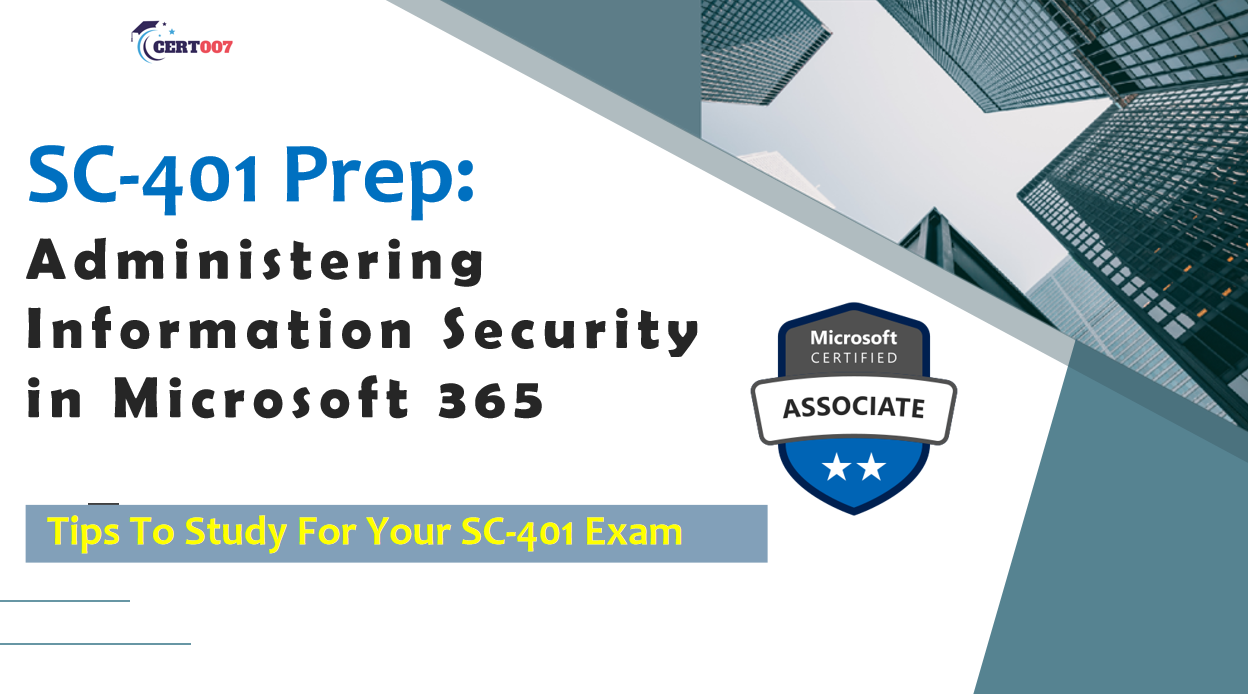 CERT007

SC-401 Prep:
Administering Information Security in Microsoft 365

Microsoft
CERTIFIED
ASSOCIATE

Tips To Study For Your SC-401 Exam